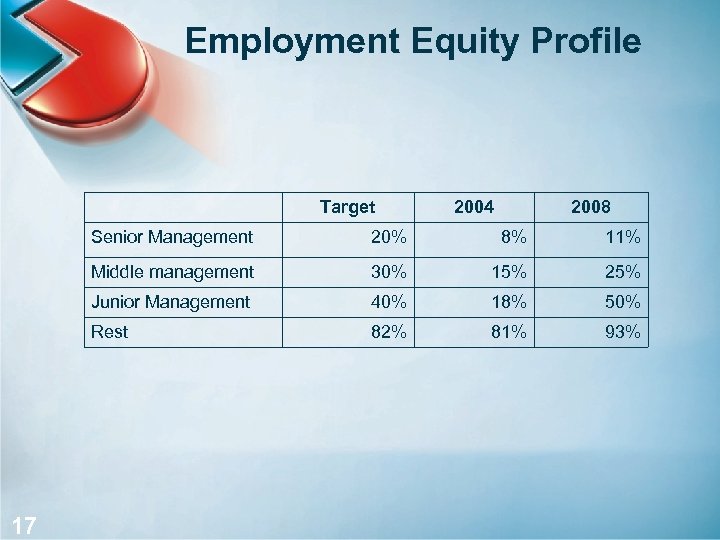 Employment Equity Profile

| | Target | 2004 | 2008 |
|---|---|---|---|
| Senior Management | 20% | 8% | 11% |
| Middle management | 30% | 15% | 25% |
| Junior Management | 40% | 18% | 50% |
| Rest | 82% | 81% | 93% |

17